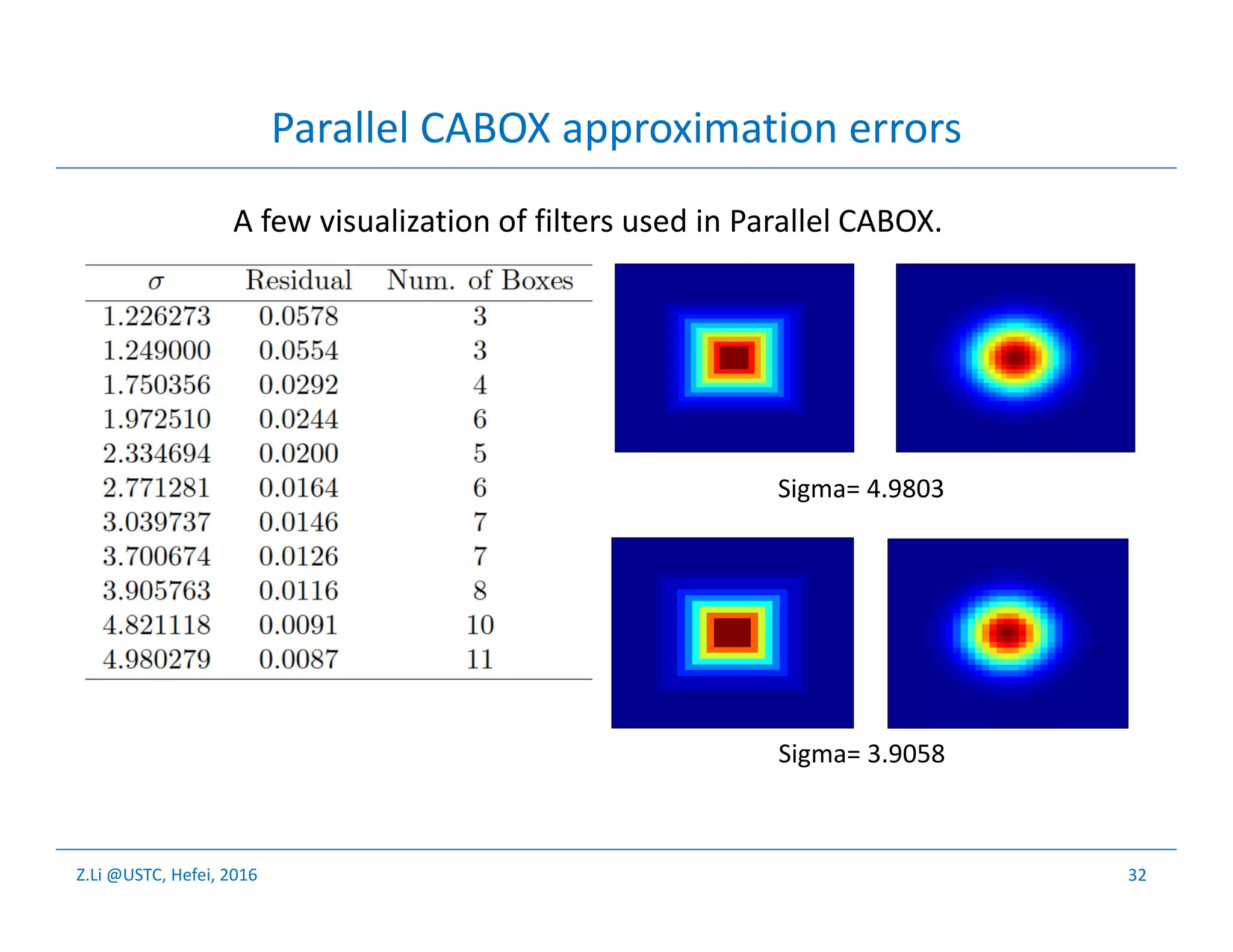 Parallel CABOX approximation errors

A few visualization of filters used in Parallel CABOX.

| $\sigma$ | Residual | Num. of Boxes |
|---|---|---|
| 1.226273 | 0.0578 | 3 |
| 1.249000 | 0.0554 | 3 |
| 1.750356 | 0.0292 | 4 |
| 1.972510 | 0.0244 | 6 |
| 2.334694 | 0.0200 | 5 |
| 2.771281 | 0.0164 | 6 |
| 3.039737 | 0.0146 | 7 |
| 3.700674 | 0.0126 | 7 |
| 3.905763 | 0.0116 | 8 |
| 4.821118 | 0.0091 | 10 |
| 4.980279 | 0.0087 | 11 |

Sigma= 4.9803

Sigma= 3.9058

Z.Li @USTC, Hefei, 2016

32